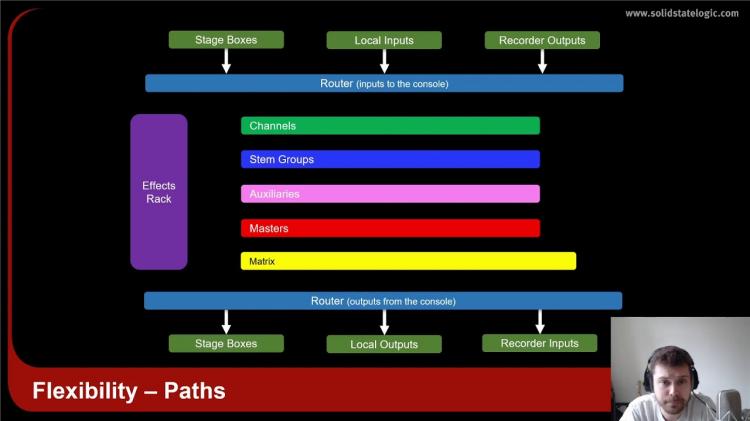 www.solidstatelogic.com

Stage Boxes

Local Inputs

Recorder Outputs

Router (inputs to the console)

Effects Rack

Channels

Stem Groups

Auxiliaries

Masters

Matrix

Router (outputs from the console)

Stage Boxes

Local Outputs

Recorder Inputs

Flexibility – Paths